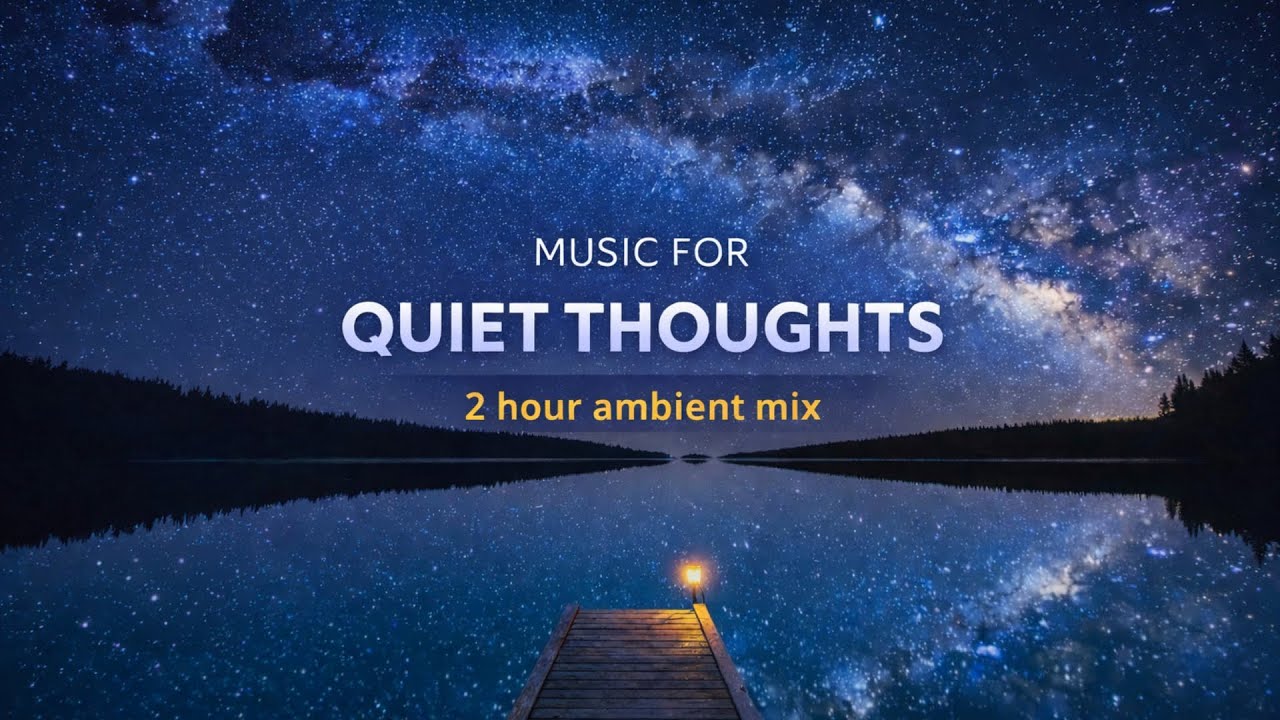 MUSIC FOR
QUIET THOUGHTS
2 hour ambient mix